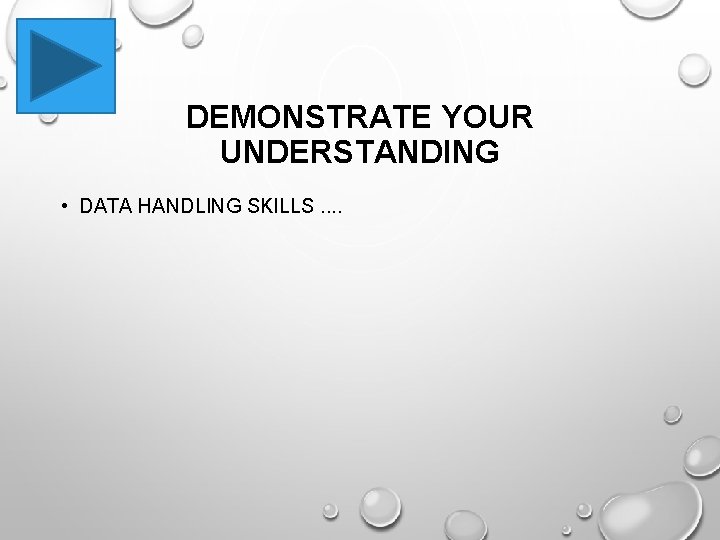 DEMONSTRATE YOUR UNDERSTANDING

• DATA HANDLING SKILLS ....